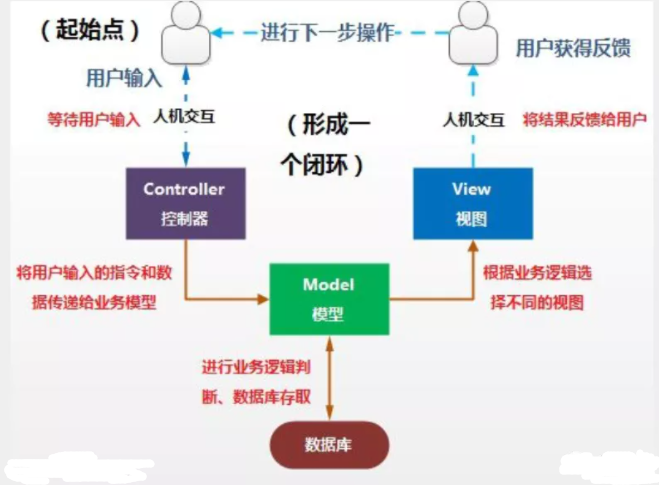 （起始点）

进行下一步操作

用户获得反馈

用户输入

等待用户输入

人机交互

（形成一个闭环）

人机交互

将结果反馈给用户

Controller
控制器

View
视图

将用户输入的指令和数据传递给业务模型

Model
模型

根据业务逻辑选择不同的视图

进行业务逻辑判断、数据库存取

数据库